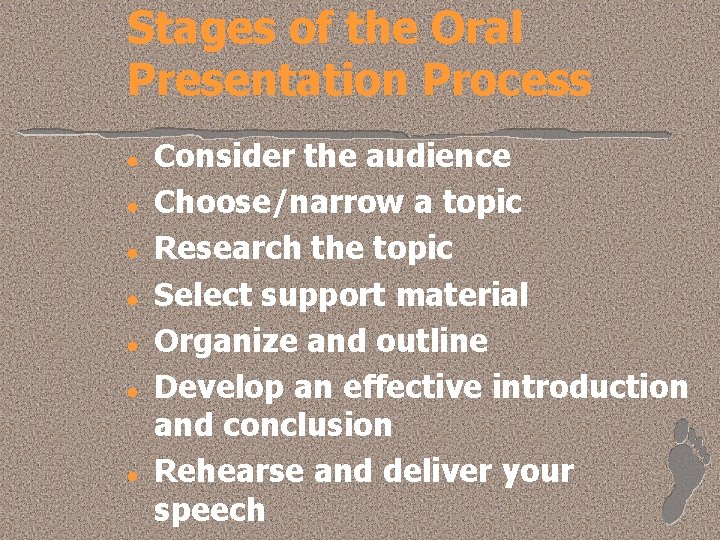 Stages of the Oral Presentation Process

- Consider the audience
- Choose/narrow a topic
- Research the topic
- Select support material
- Organize and outline
- Develop an effective introduction and conclusion
- Rehearse and deliver your speech